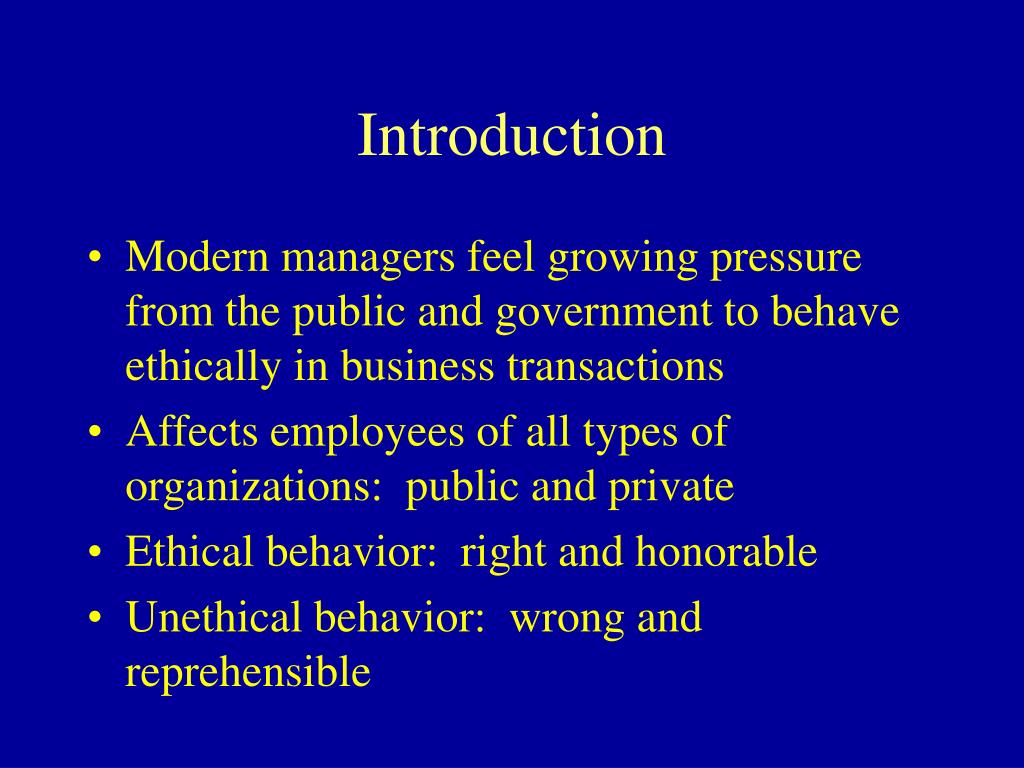 Introduction

• Modern managers feel growing pressure from the public and government to behave ethically in business transactions
• Affects employees of all types of organizations: public and private
• Ethical behavior: right and honorable
• Unethical behavior: wrong and reprehensible